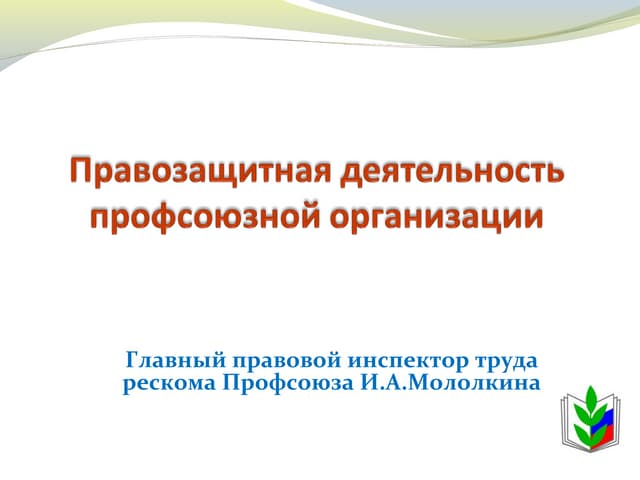 Правозащитная деятельность профсоюзной организации

Главный правовой инспектор труда рескома Профсоюза И.А.Мололкина